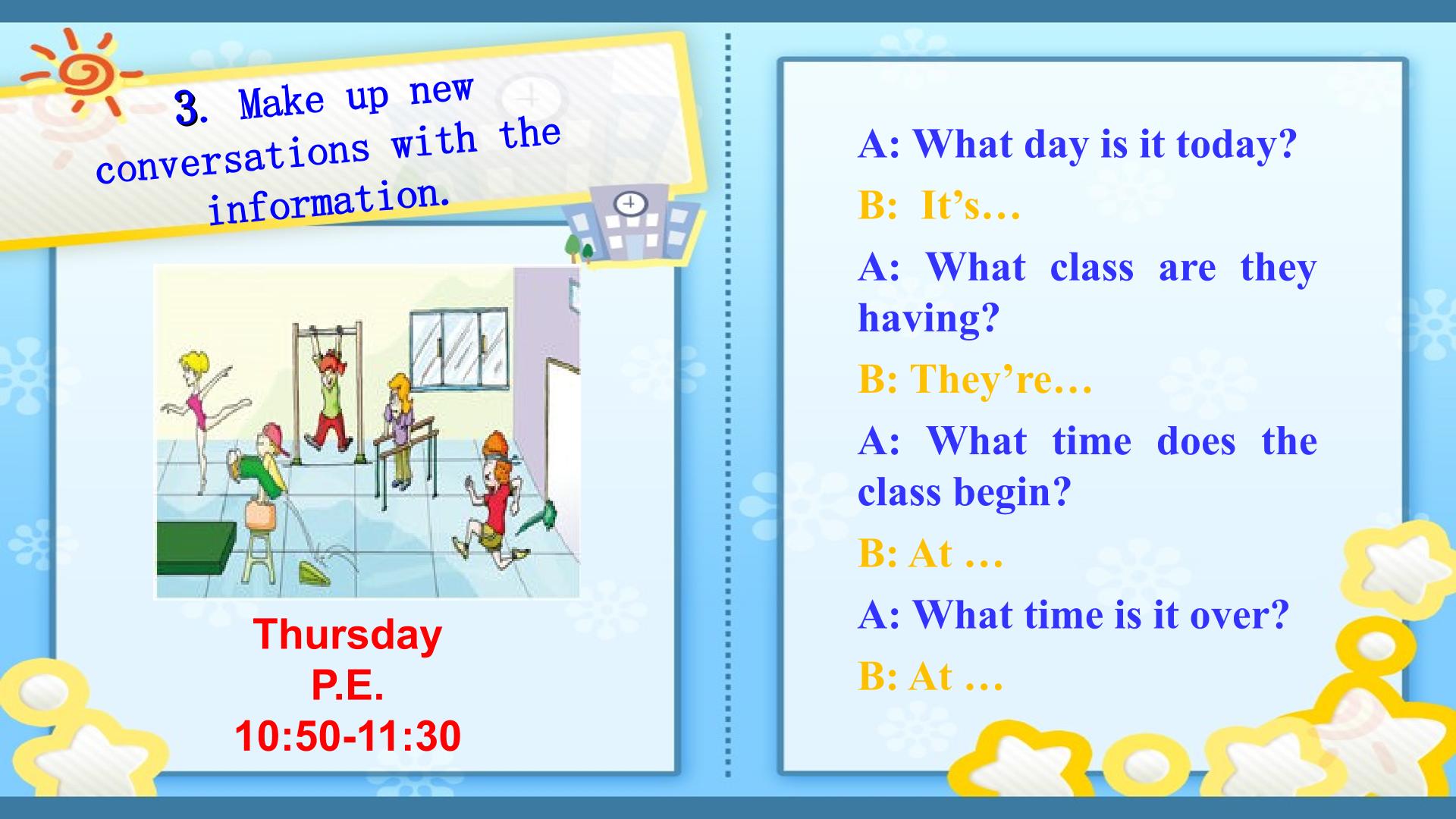 3. Make up new conversations with the information.

Thursday
P.E.
10:50-11:30

A: What day is it today?

B: It's…

A: What class are they having?

B: They're…

A: What time does the class begin?

B: At …

A: What time is it over?

B: At …